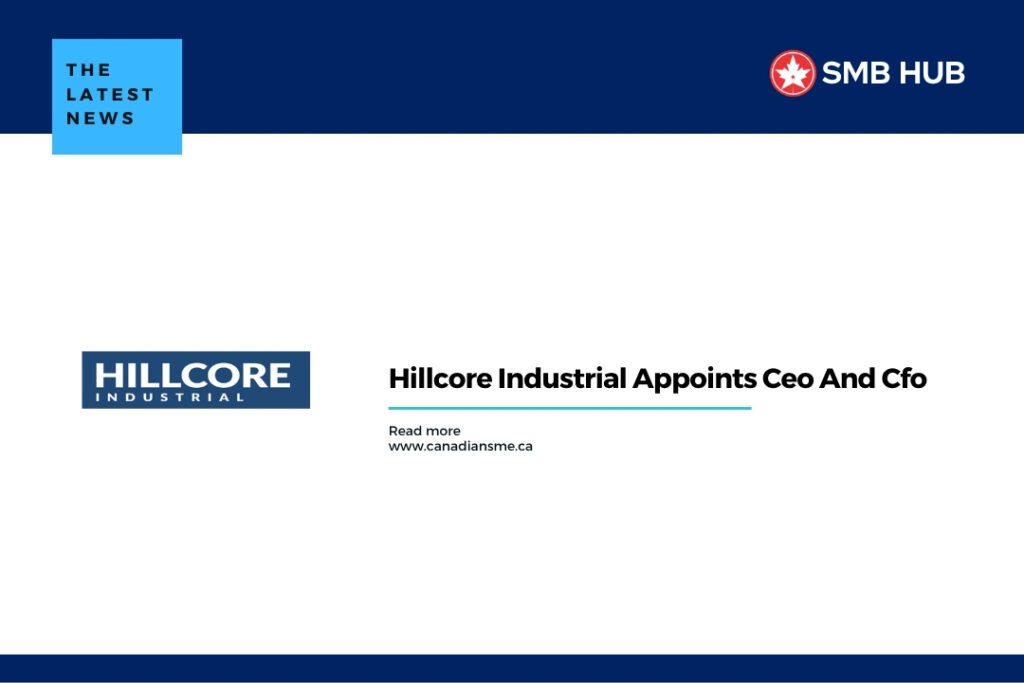 THE LATEST NEWS

SMB HUB

HILLCORE
INDUSTRIAL

Hillcore Industrial Appoints Ceo And Cfo

Read more
www.canadiansme.ca